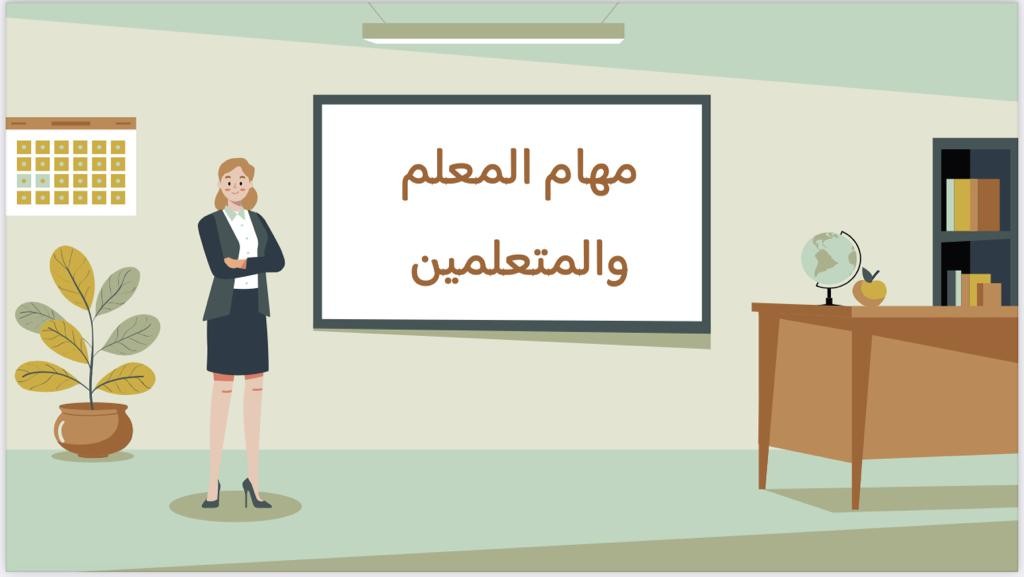 مهام المعلم والمتعلمين